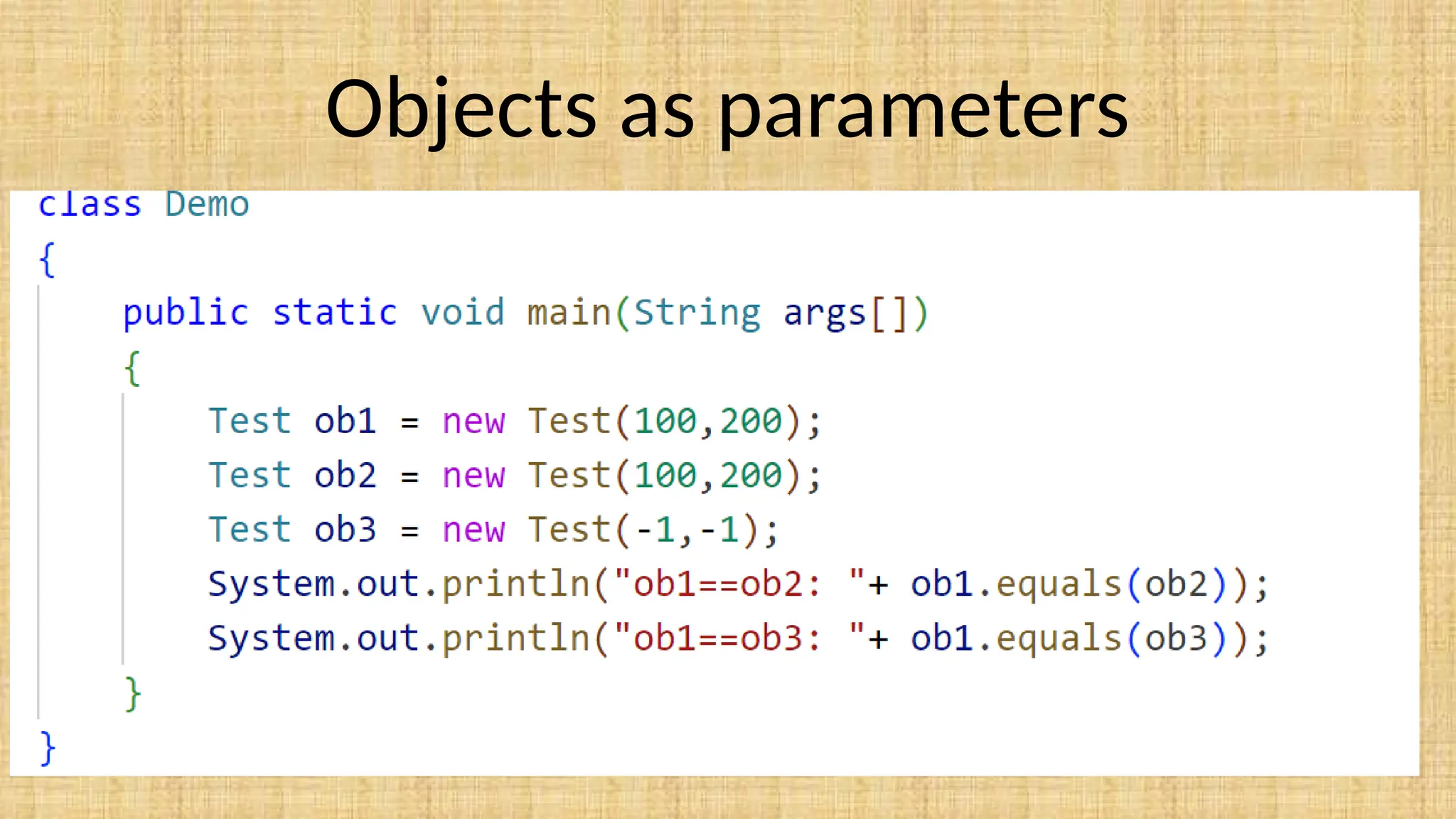 Objects as parameters

class Demo
{
    public static void main(String args[])
    {
        Test ob1 = new Test(100,200);
        Test ob2 = new Test(100,200);
        Test ob3 = new Test(-1,-1);
        System.out.println("ob1==ob2: "+ ob1.equals(ob2));
        System.out.println("ob1==ob3: "+ ob1.equals(ob3));
    }
}